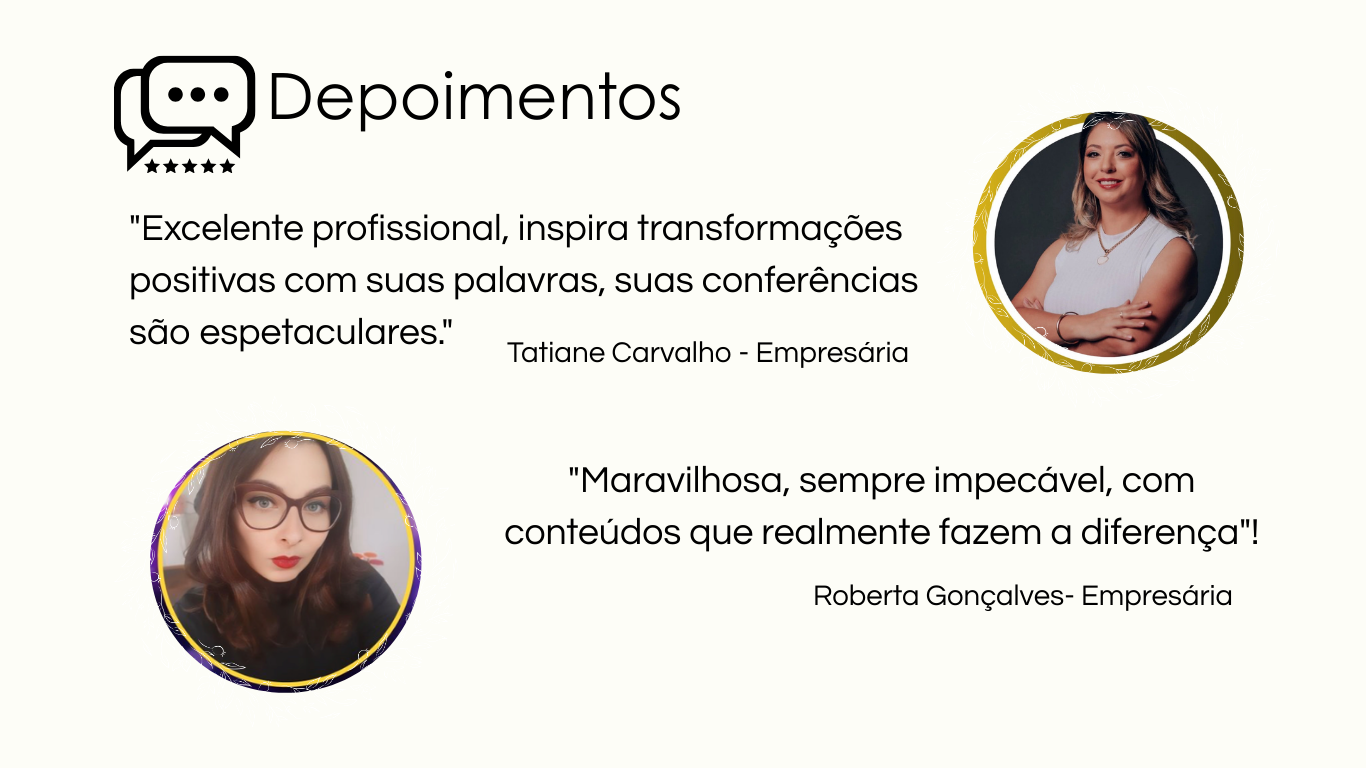 Depoimentos

"Excelente profissional, inspira transformações positivas com suas palavras, suas conferências são espetaculares."

Tatiane Carvalho - Empresária

"Maravilhosa, sempre impecável, com conteúdos que realmente fazem a diferença"!

Roberta Gonçalves- Empresária